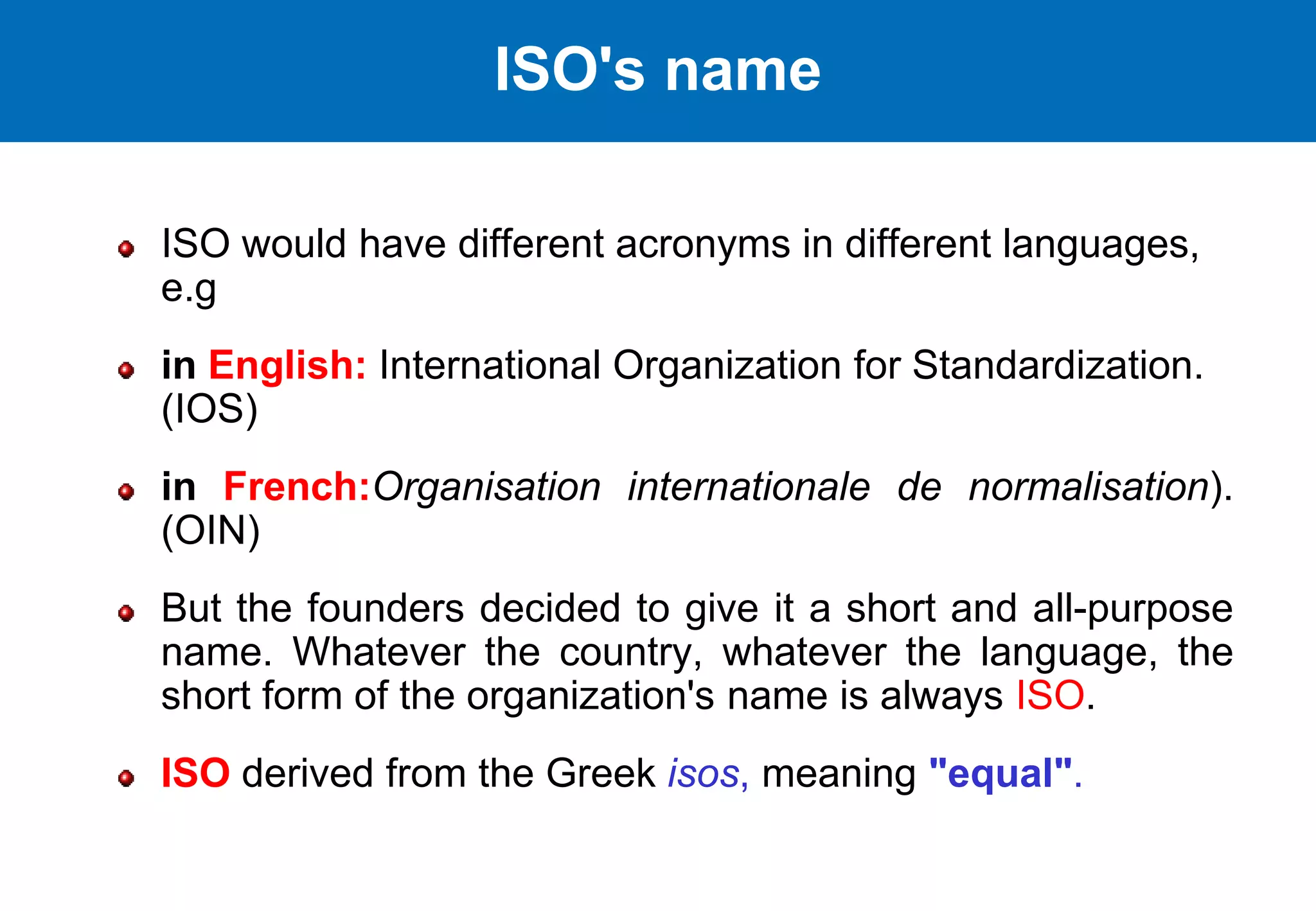 ISO's name

ISO would have different acronyms in different languages, e.g

in English: International Organization for Standardization. (IOS)

in French:Organisation internationale de normalisation). (OIN)

But the founders decided to give it a short and all-purpose name. Whatever the country, whatever the language, the short form of the organization's name is always ISO.

ISO derived from the Greek isos, meaning "equal".